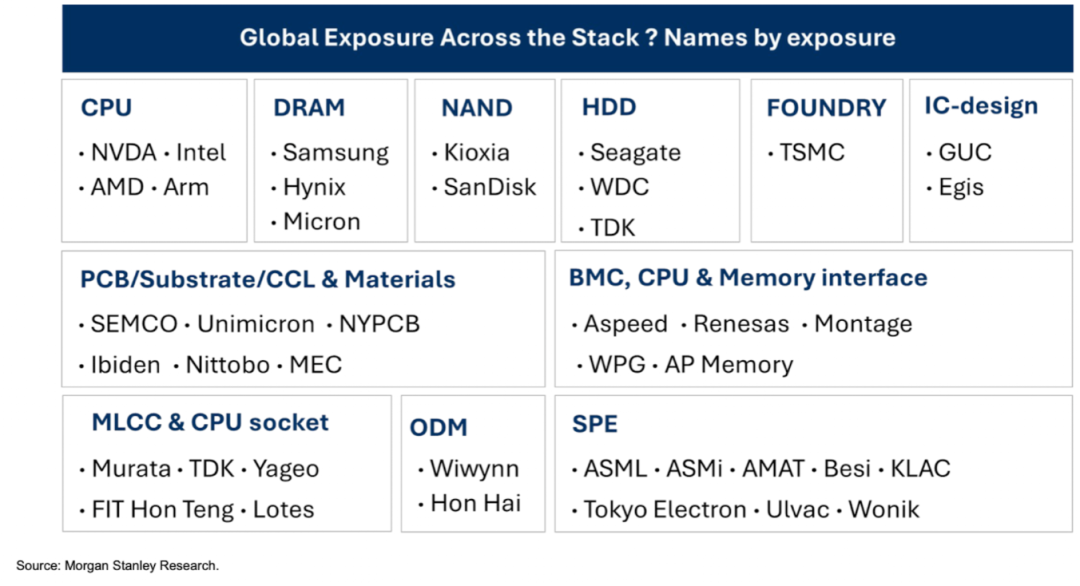 Global Exposure Across the Stack ? Names by exposure

CPU
• NVDA • Intel
• AMD • Arm

DRAM
• Samsung
• Hynix
• Micron

NAND
• Kioxia
• SanDisk

HDD
• Seagate
• WDC
• TDK

FOUNDRY
• TSMC

IC-design
• GUC
• Egis

PCB/Substrate/CCL & Materials
• SEMCO • Unimicron • NYPCB
• Ibiden • Nittobo • MEC

BMC, CPU & Memory interface
• Aspeed • Renesas • Montage
• WPG • AP Memory

MLCC & CPU socket
• Murata • TDK • Yageo
• FIT Hon Teng • Lotes

ODM
• Wiwynn
• Hon Hai

SPE
• ASML • ASMi • AMAT • Besi • KLAC
• Tokyo Electron • Ulvac • Wonik

Source: Morgan Stanley Research.